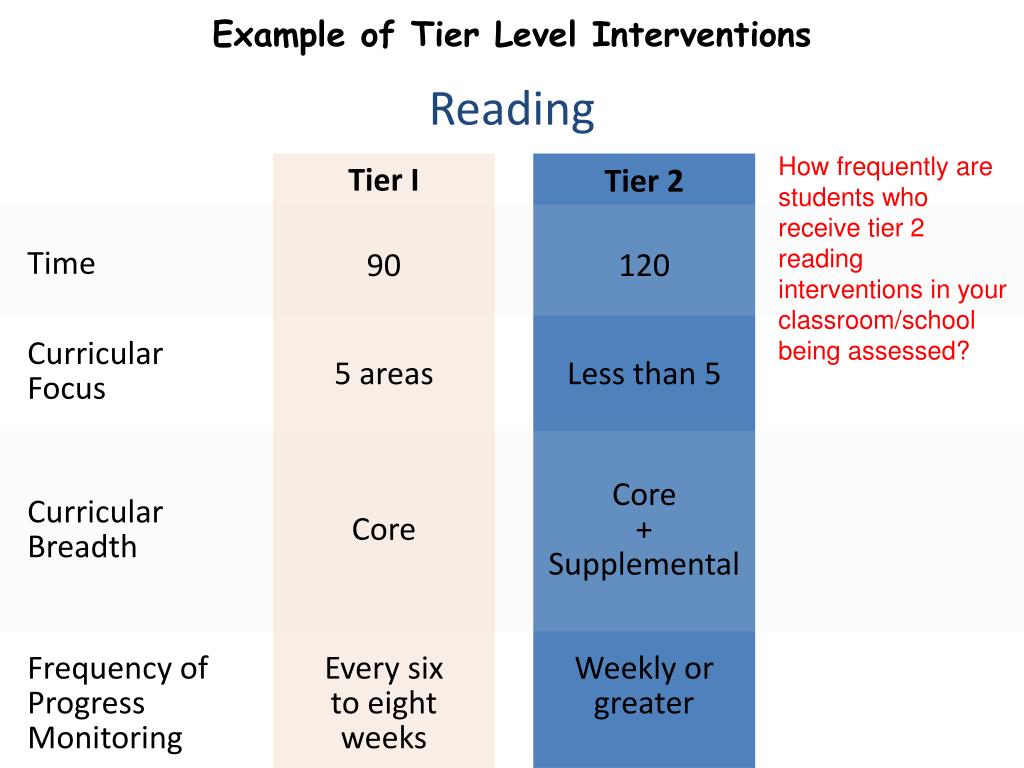 Example of Tier Level Interventions

Reading

| | Tier I | Tier 2 |
|---|---|---|
| Time | 90 | 120 |
| Curricular Focus | 5 areas | Less than 5 |
| Curricular Breadth | Core | Core + Supplemental |
| Frequency of Progress Monitoring | Every six to eight weeks | Weekly or greater |

How frequently are students who receive tier 2 reading interventions in your classroom/school being assessed?